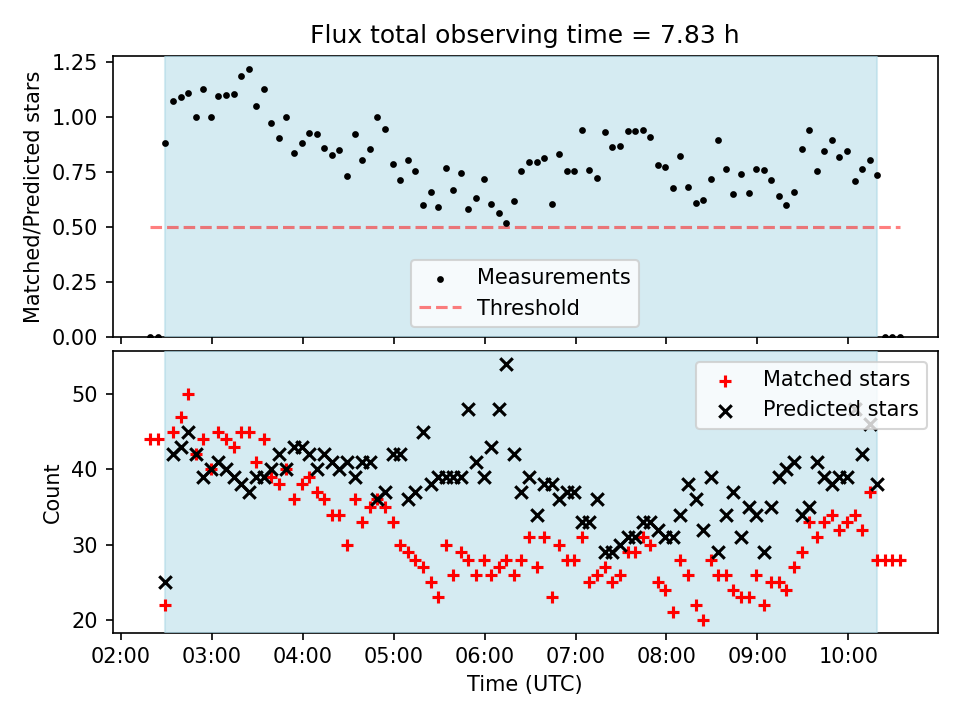 Flux total observing time = 7.83 h

Matched/Predicted stars

1.25
1.00
0.75
0.50
0.25
0.00

Measurements
Threshold

Count

50
40
30
20

Matched stars
Predicted stars

02:00 03:00 04:00 05:00 06:00 07:00 08:00 09:00 10:00

Time (UTC)